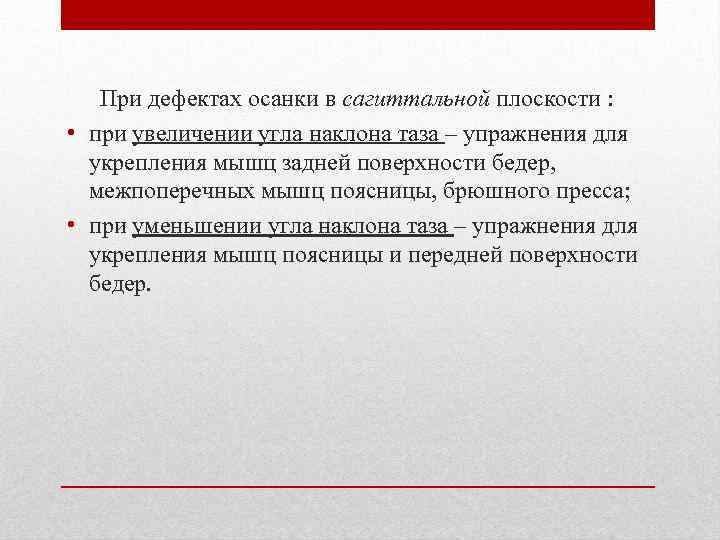 При дефектах осанки в сагиттальной плоскости :

• при увеличении угла наклона таза – упражнения для укрепления мышц задней поверхности бедер, межпоперечных мышц поясницы, брюшного пресса;

• при уменьшении угла наклона таза – упражнения для укрепления мышц поясницы и передней поверхности бедер.